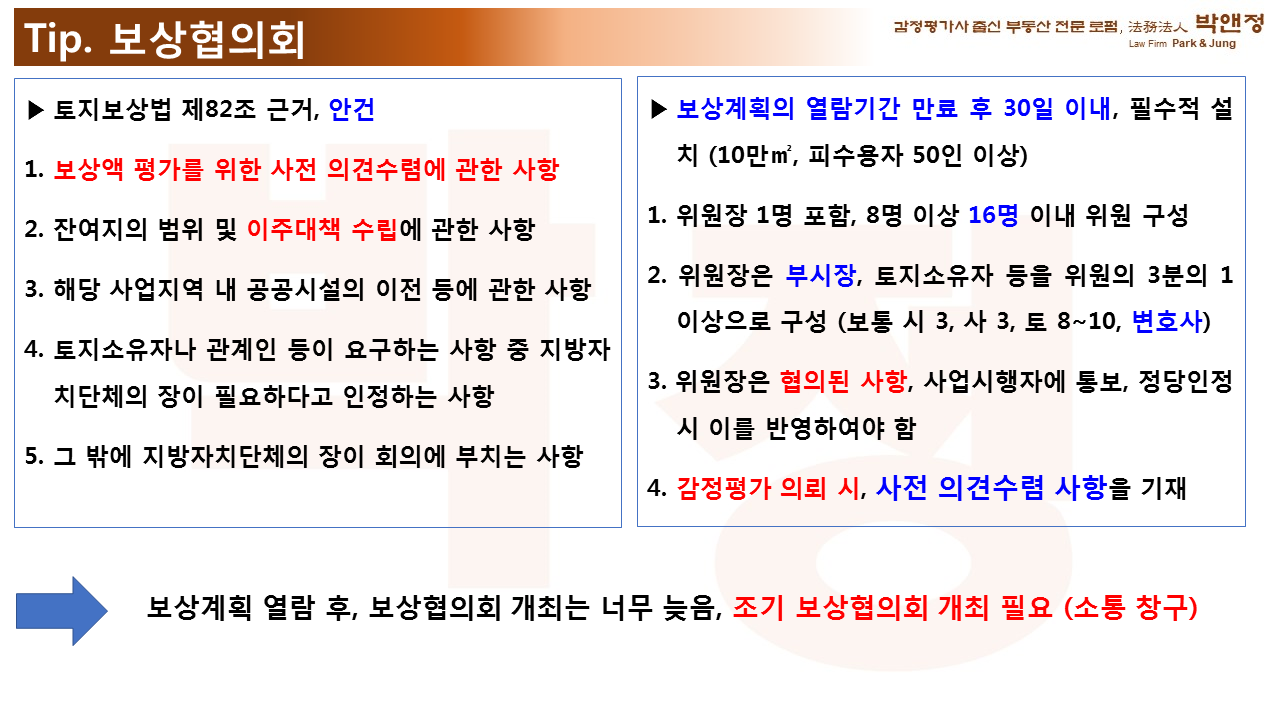 Tip. 보상협의회

감정평가사 출신 부동산 전문 로펌, 法務法人 박앤정
Law Firm Park & Jung

▶ 토지보상법 제82조 근거, 안건

1. 보상액 평가를 위한 사전 의견수렴에 관한 사항

2. 잔여지의 범위 및 이주대책 수립에 관한 사항

3. 해당 사업지역 내 공공시설의 이전 등에 관한 사항

4. 토지소유자나 관계인 등이 요구하는 사항 중 지방자치단체의 장이 필요하다고 인정하는 사항

5. 그 밖에 지방자치단체의 장이 회의에 부치는 사항

▶ 보상계획의 열람기간 만료 후 30일 이내, 필수적 설치 (10만㎡, 피수용자 50인 이상)

1. 위원장 1명 포함, 8명 이상 16명 이내 위원 구성

2. 위원장은 부시장, 토지소유자 등을 위원의 3분의 1 이상으로 구성 (보통 시 3, 사 3, 토 8~10, 변호사)

3. 위원장은 협의된 사항, 사업시행자에 통보, 정당인정 시 이를 반영하여야 함

4. 감정평가 의뢰 시, 사전 의견수렴 사항을 기재

보상계획 열람 후, 보상협의회 개최는 너무 늦음, 조기 보상협의회 개최 필요 (소통 창구)